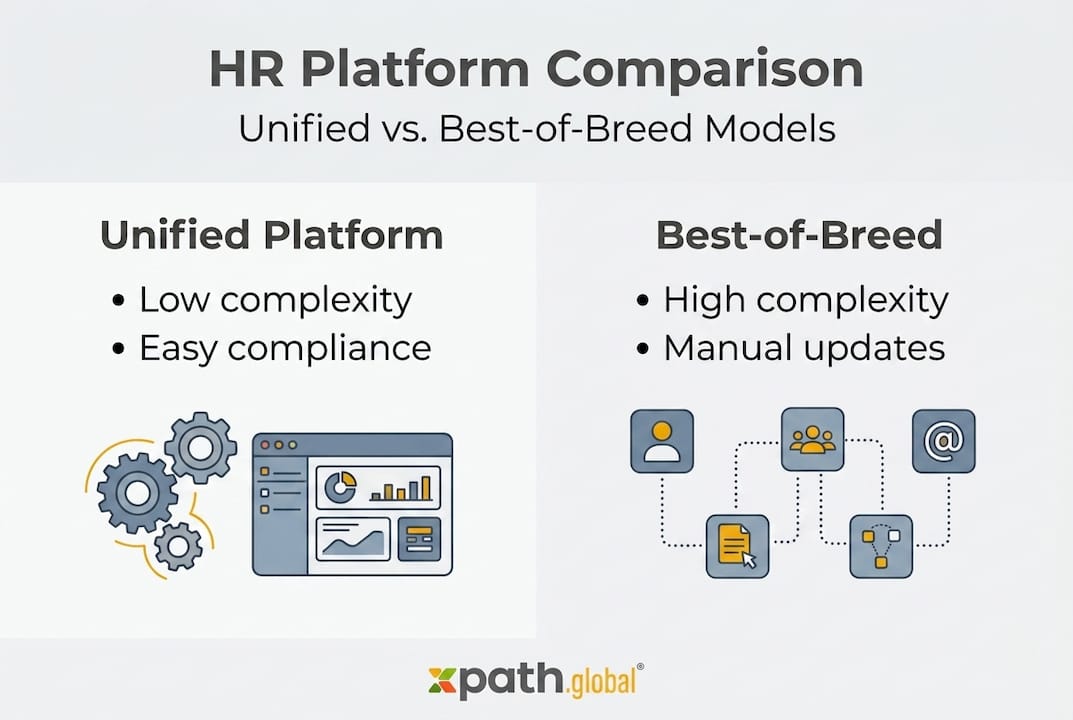 HR Platform Comparison

Unified vs. Best-of-Breed Models

Unified Platform

• Low complexity
• Easy compliance

Best-of-Breed

• High complexity
• Manual updates

@

xpath.global®